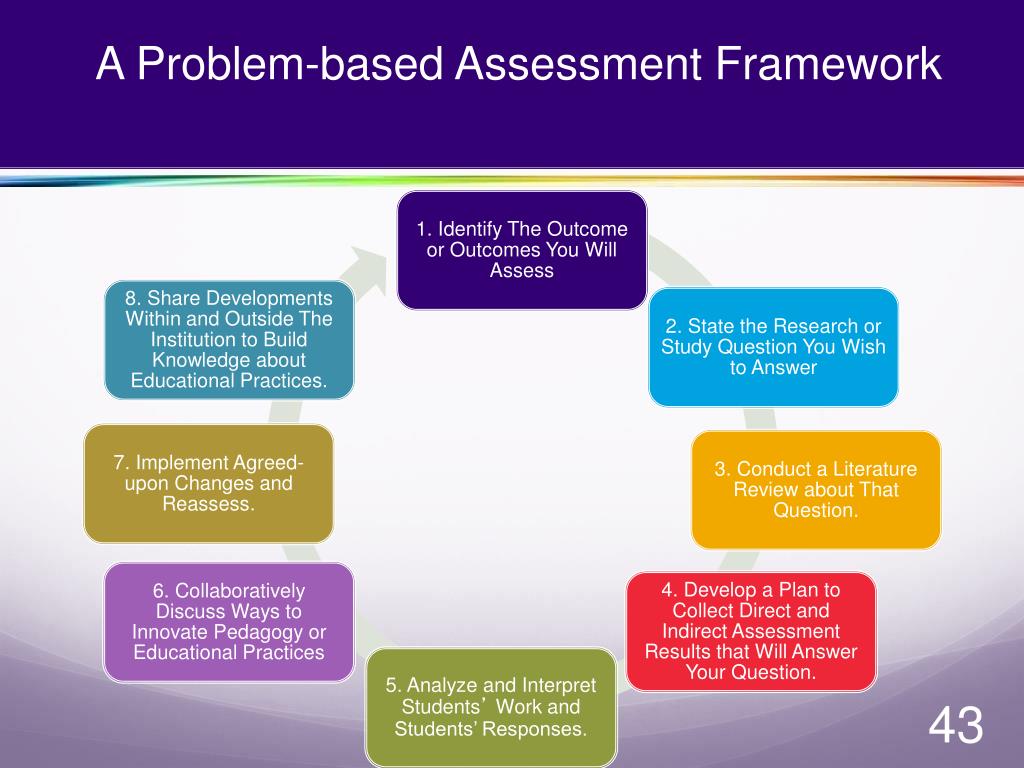 A Problem-based Assessment Framework

1. Identify The Outcome or Outcomes You Will Assess

2. State the Research or Study Question You Wish to Answer

3. Conduct a Literature Review about That Question.

4. Develop a Plan to Collect Direct and Indirect Assessment Results that Will Answer Your Question.

5. Analyze and Interpret Students' Work and Students' Responses.

6. Collaboratively Discuss Ways to Innovate Pedagogy or Educational Practices

7. Implement Agreed-upon Changes and Reassess.

8. Share Developments Within and Outside The Institution to Build Knowledge about Educational Practices.

43